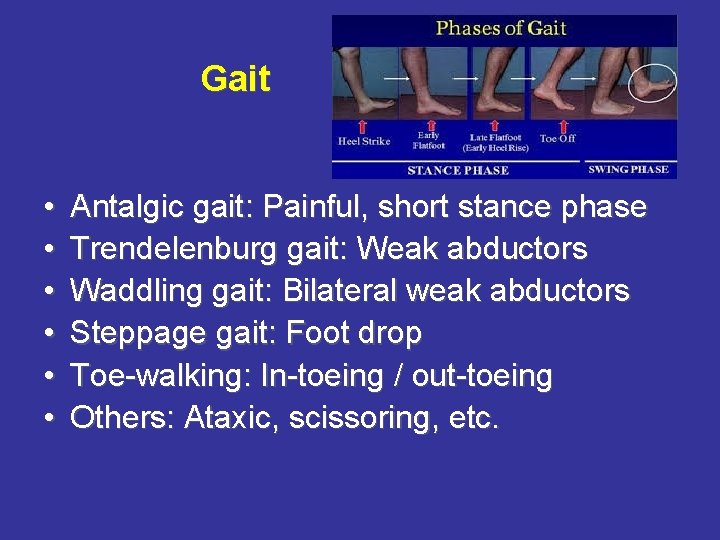 Gait

Phases of Gait

Heel Strike
Early Flatfoot
Late Flatfoot (Early Heel Rise)
Toe Off
STANCE PHASE
SWING PHASE

• Antalgic gait: Painful, short stance phase
• Trendelenburg gait: Weak abductors
• Waddling gait: Bilateral weak abductors
• Steppage gait: Foot drop
• Toe-walking: In-toeing / out-toeing
• Others: Ataxic, scissoring, etc.